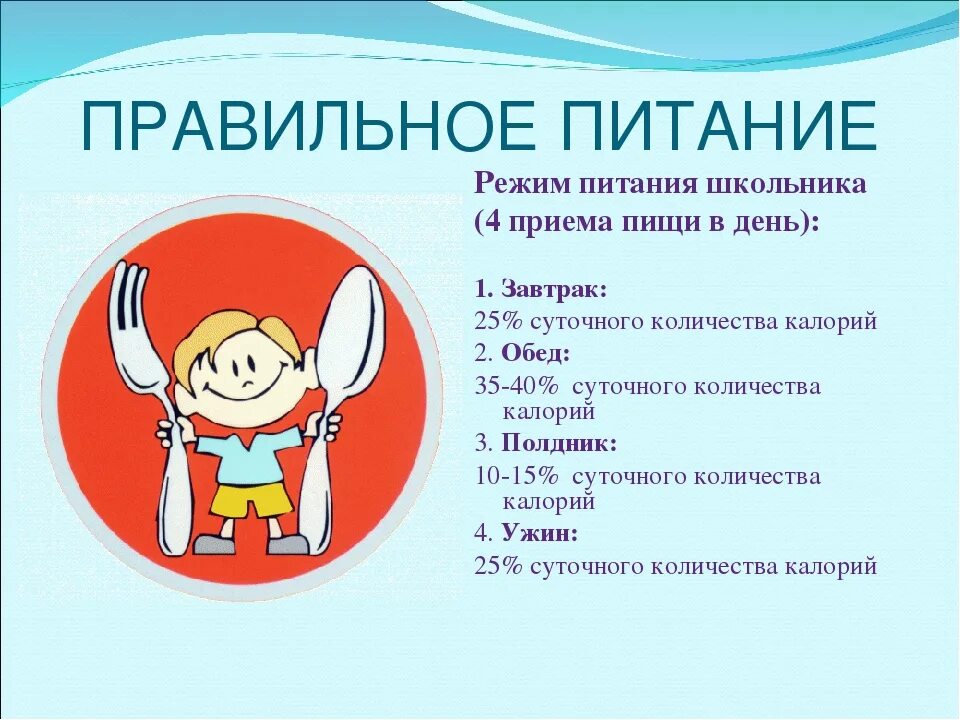 ПРАВИЛЬНОЕ ПИТАНИЕ

Режим питания школьника (4 приема пищи в день):

1. Завтрак:
25% суточного количества калорий
2. Обед:
35-40% суточного количества калорий
3. Полдник:
10-15% суточного количества калорий
4. Ужин:
25% суточного количества калорий